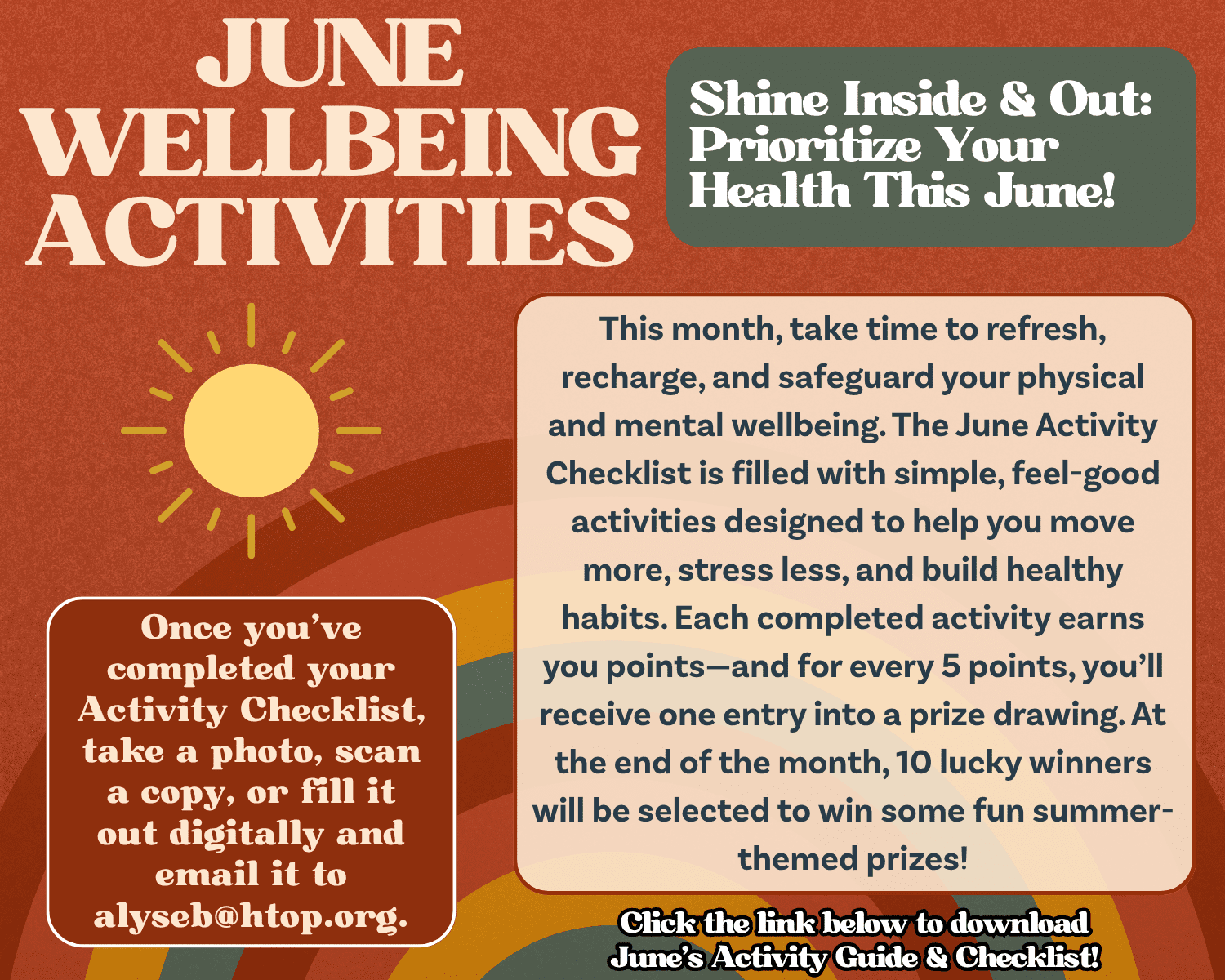 JUNE WELLBEING ACTIVITIES

Shine Inside & Out: Prioritize Your Health This June!

This month, take time to refresh, recharge, and safeguard your physical and mental wellbeing. The June Activity Checklist is filled with simple, feel-good activities designed to help you move more, stress less, and build healthy habits. Each completed activity earns you points—and for every 5 points, you'll receive one entry into a prize drawing. At the end of the month, 10 lucky winners will be selected to win some fun summer-themed prizes!

Once you've completed your Activity Checklist, take a photo, scan a copy, or fill it out digitally and email it to alyseb@htop.org.

Click the link below to download June's Activity Guide & Checklist!